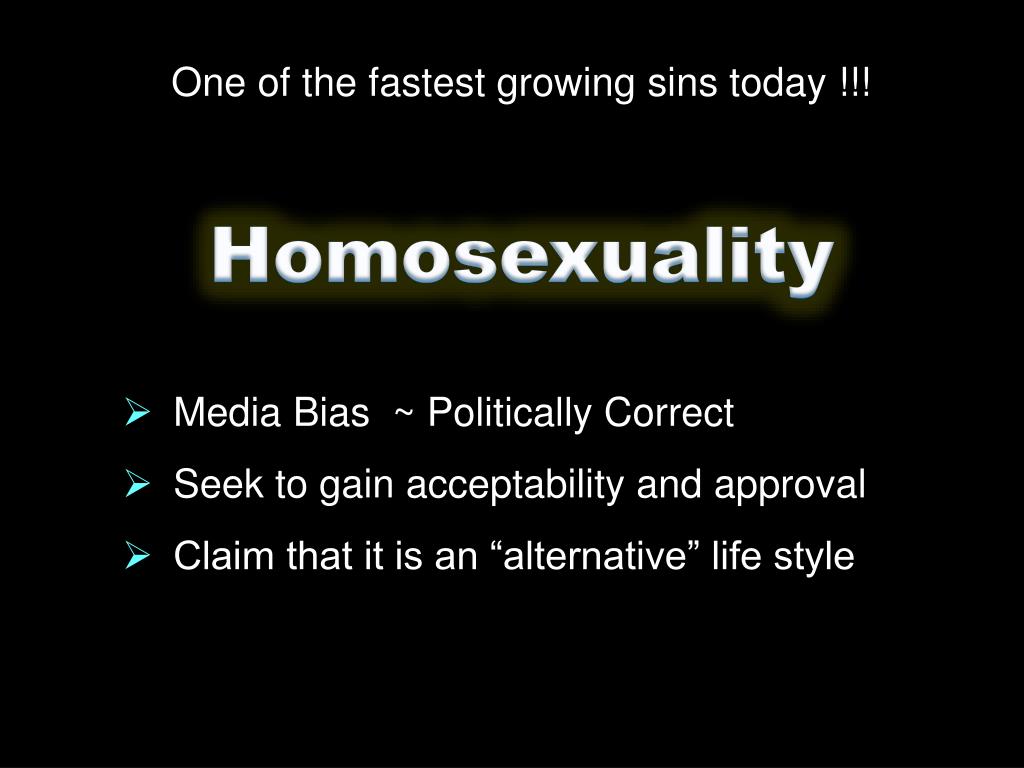 One of the fastest growing sins today !!!

Homosexuality

➢ Media Bias ~ Politically Correct
➢ Seek to gain acceptability and approval
➢ Claim that it is an “alternative” life style